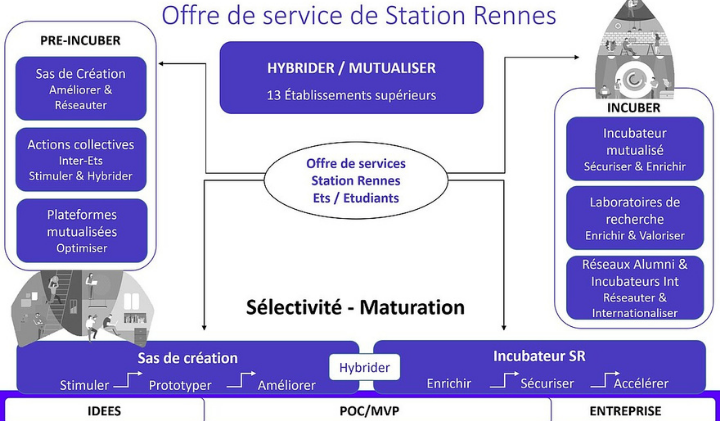 Offre de service de Station Rennes

PRE-INCUBER

Sas de Création
Améliorer & Réseauter

Actions collectives
Inter-Ets
Stimuler & Hybrider

Plateformes mutualisées
Optimiser

HYBRIDER / MUTUALISER
13 Établissements supérieurs

Offre de services
Station Rennes
Ets / Etudiants

INCUBER

Incubateur mutualisé
Sécuriser & Enrichir

Laboratoires de recherche
Enrichir & Valoriser

Réseaux Alumni & Incubateurs Int
Réseauter & Internationaliser

Sélectivité - Maturation

Sas de création
Stimuler Prototyper Améliorer

Hybrider

Incubateur SR
Enrichir Sécuriser Accélérer

IDEES

POC/MVP

ENTREPRISE